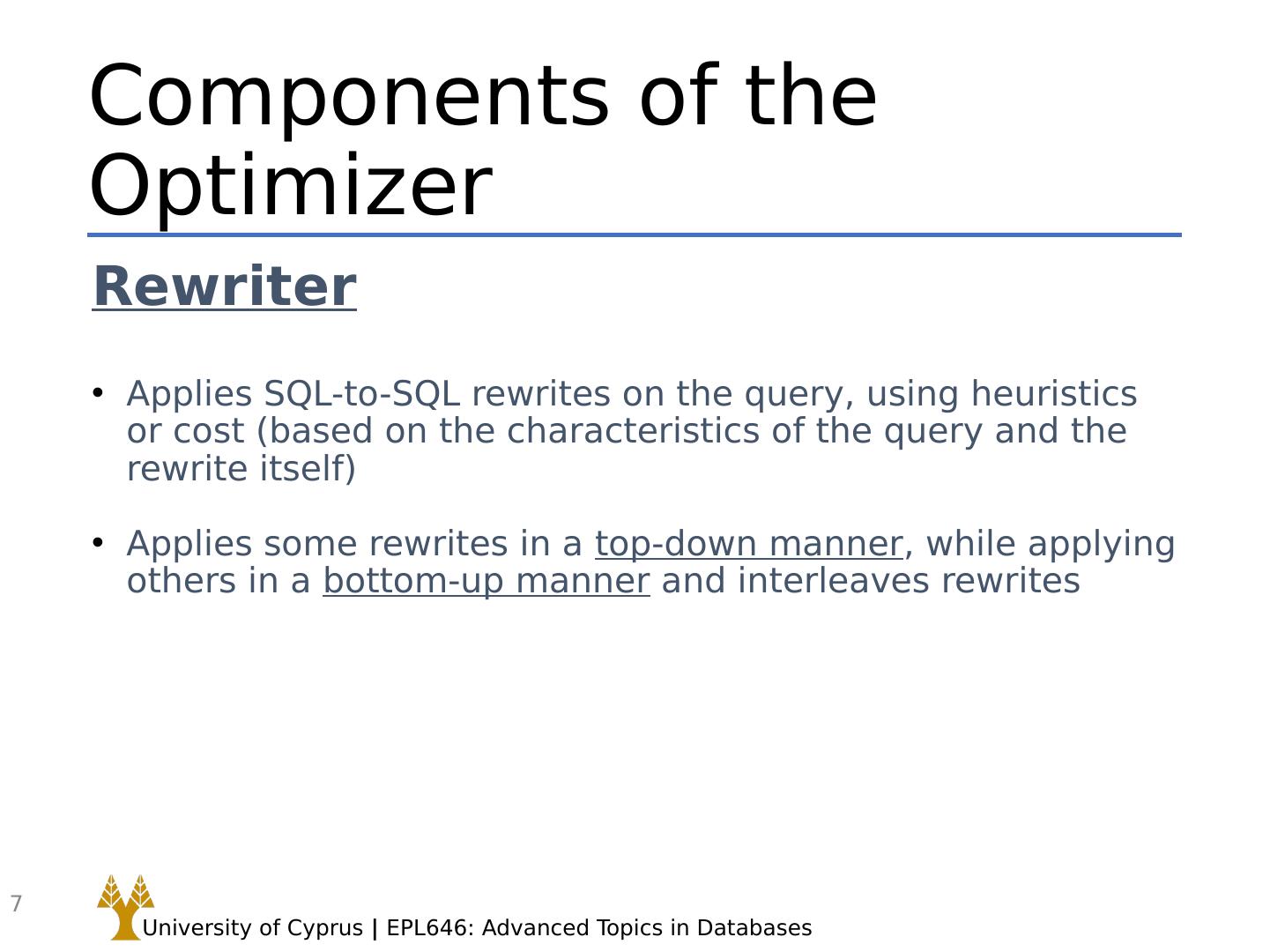 Components of the Optimizer

Rewriter

• Applies SQL-to-SQL rewrites on the query, using heuristics or cost (based on the characteristics of the query and the rewrite itself)

• Applies some rewrites in a top-down manner, while applying others in a bottom-up manner and interleaves rewrites

7

University of Cyprus | EPL646: Advanced Topics in Databases